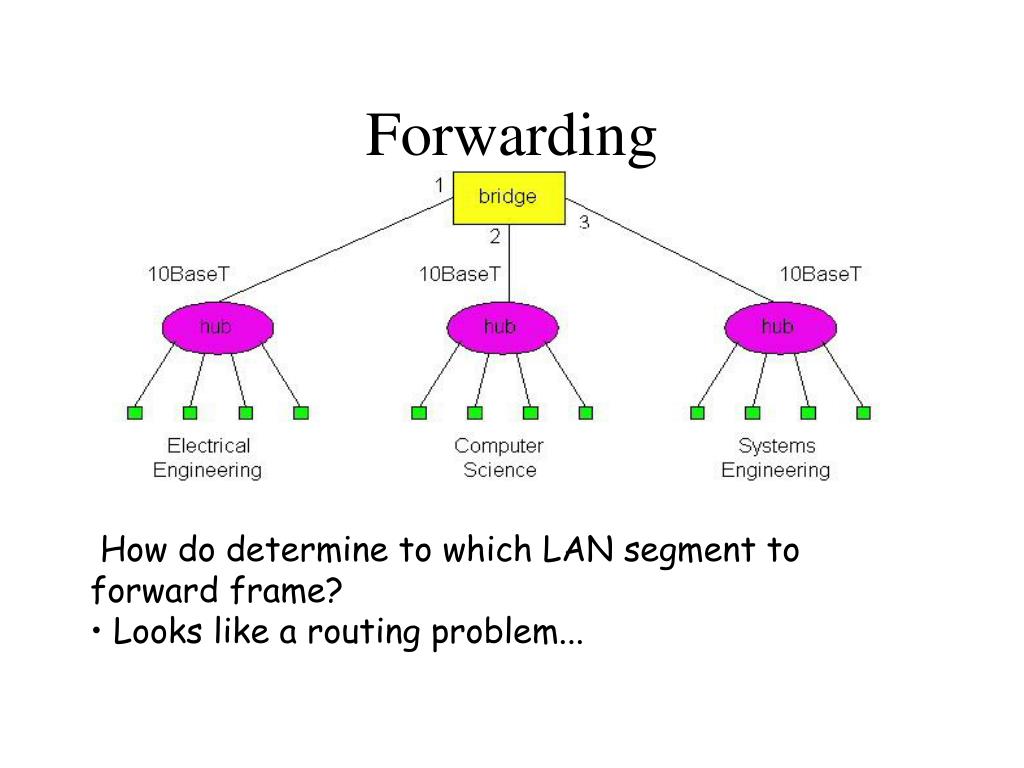 Forwarding

1
bridge
2
3

10BaseT
10BaseT
10BaseT

hub
hub
hub

Electrical Engineering
Computer Science
Systems Engineering

How do determine to which LAN segment to forward frame?
• Looks like a routing problem...